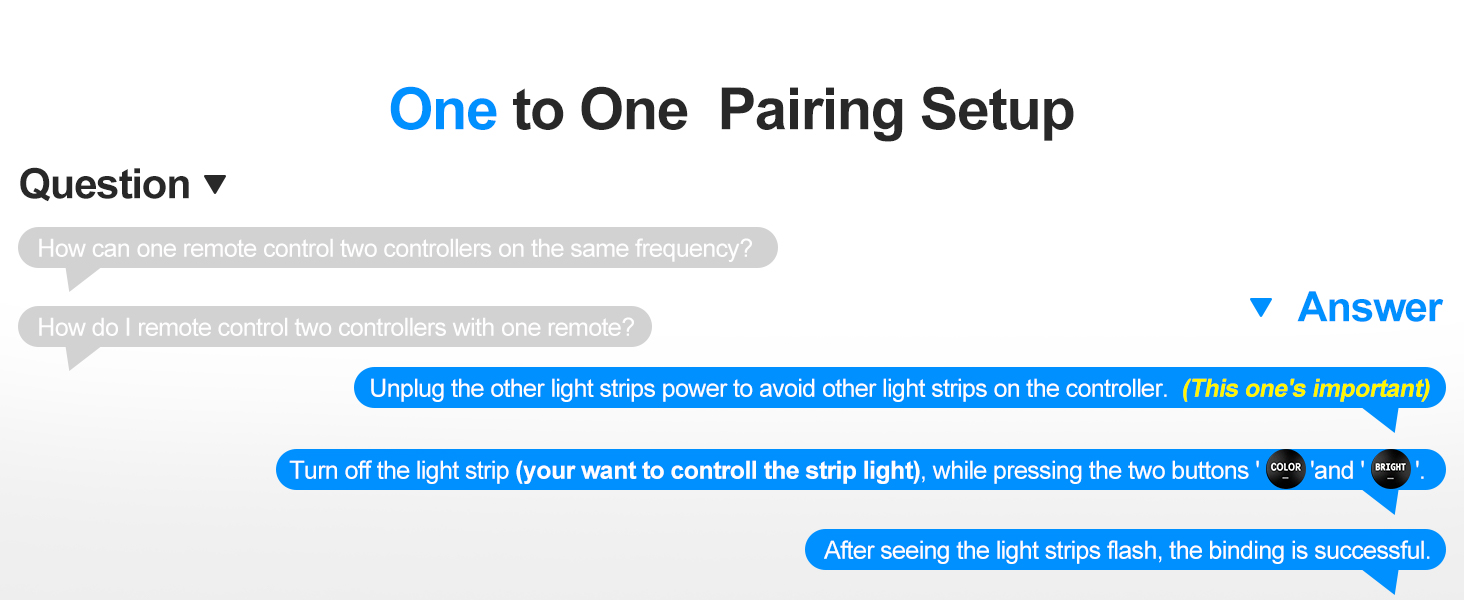 One to One Pairing Setup

Question ▼

How can one remote control two controllers on the same frequency?

How do I remote control two controllers with one remote?

▼ Answer

Unplug the other light strips power to avoid other light strips on the controller. (This one's important)

Turn off the light strip (your want to controll the strip light), while pressing the two buttons ' COLOR – 'and ' BRIGHT – '.

After seeing the light strips flash, the binding is successful.